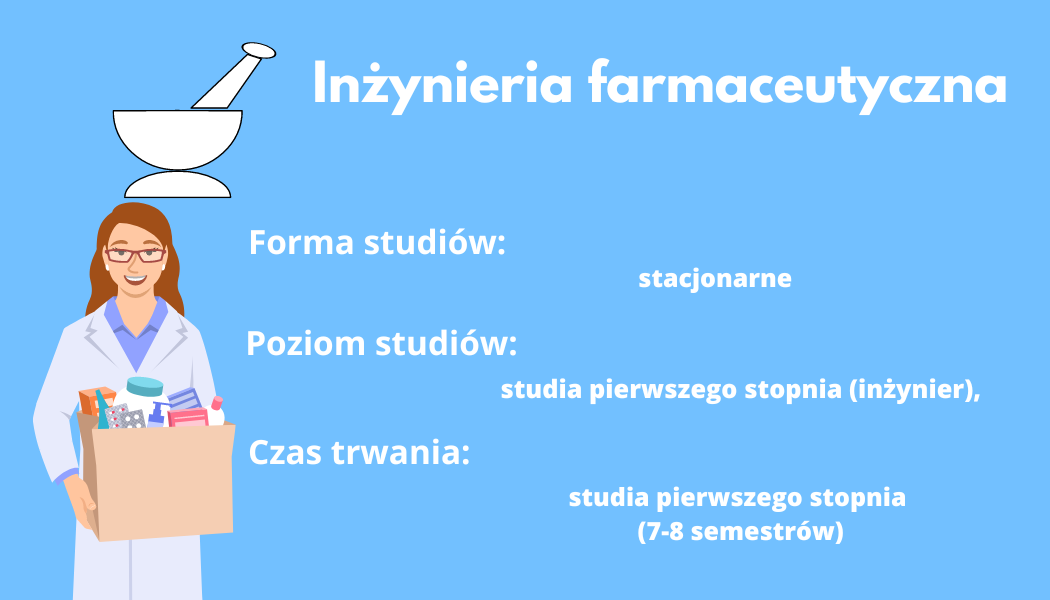 Inżynieria farmaceutyczna

Forma studiów:

stacjonarne

Poziom studiów:

studia pierwszego stopnia (inżynier),

Czas trwania:

studia pierwszego stopnia (7-8 semestrów)